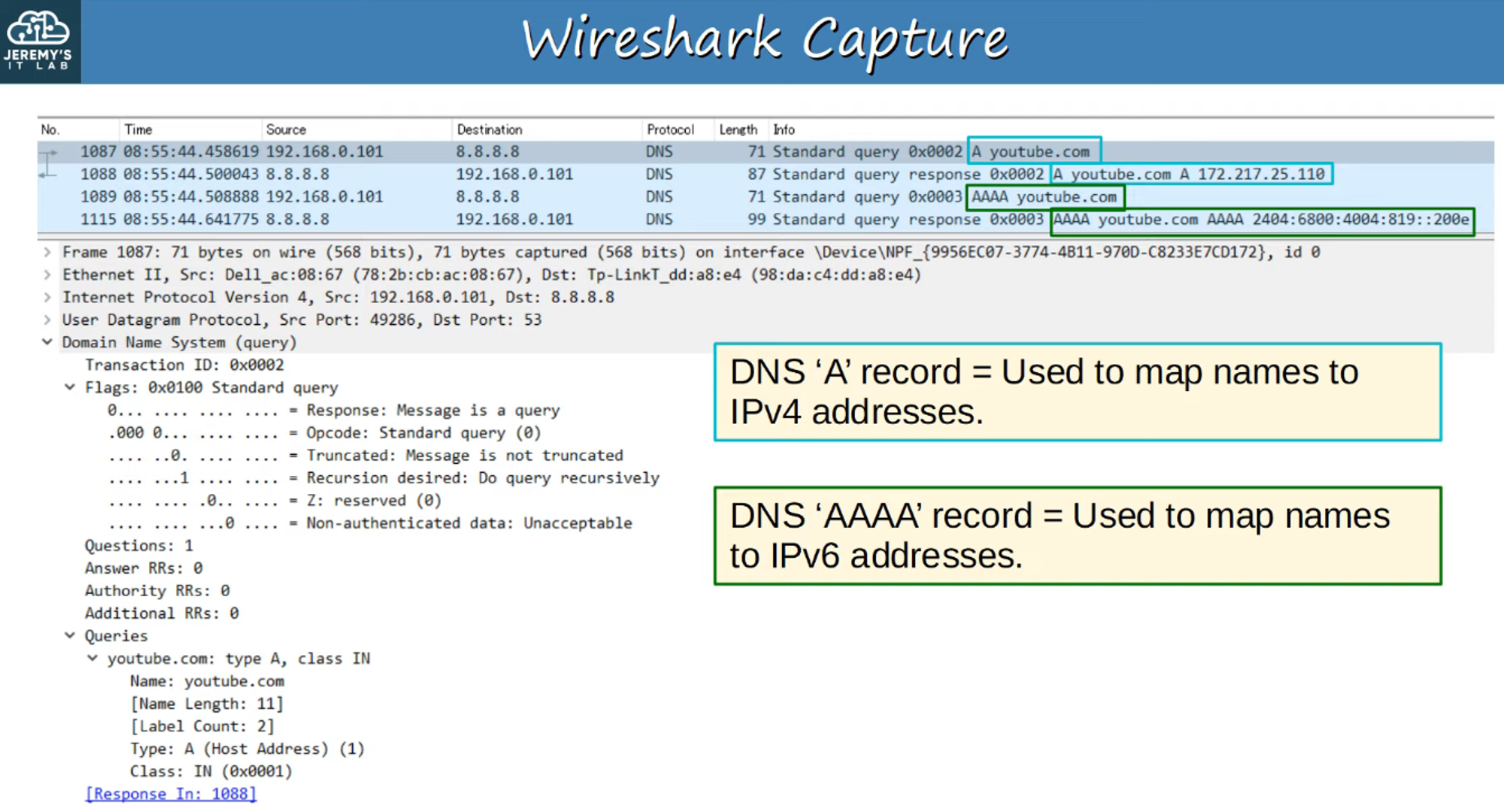 JEREMY'S IT LAB

Wireshark Capture

| No. | Time | Source | Destination | Protocol | Length | Info |
|---|---|---|---|---|---|---|
| 1087 | 08:55:44.458619 | 192.168.0.101 | 8.8.8.8 | DNS | 71 | Standard query 0x0002 A youtube.com |
| 1088 | 08:55:44.500043 | 8.8.8.8 | 192.168.0.101 | DNS | 87 | Standard query response 0x0002 A youtube.com A 172.217.25.110 |
| 1089 | 08:55:44.508888 | 192.168.0.101 | 8.8.8.8 | DNS | 71 | Standard query 0x0003 AAAA youtube.com |
| 1115 | 08:55:44.641775 | 8.8.8.8 | 192.168.0.101 | DNS | 99 | Standard query response 0x0003 AAAA youtube.com AAAA 2404:6800:4004:819::200e |

Frame 1087: 71 bytes on wire (568 bits), 71 bytes captured (568 bits) on interface \Device\NPF_{9956EC07-3774-4B11-970D-C8233E7CD172}, id 0
Ethernet II, Src: Dell_ac:08:67 (78:2b:cb:ac:08:67), Dst: Tp-LinkT_dd:a8:e4 (98:da:c4:dd:a8:e4)
Internet Protocol Version 4, Src: 192.168.0.101, Dst: 8.8.8.8
User Datagram Protocol, Src Port: 49286, Dst Port: 53
Domain Name System (query)
Transaction ID: 0x0002
Flags: 0x0100 Standard query
0... .... .... .... = Response: Message is a query
.000 0... .... .... = Opcode: Standard query (0)
.... ..0. .... .... = Truncated: Message is not truncated
.... ...1 .... .... = Recursion desired: Do query recursively
.... .... .0.. .... = Z: reserved (0)
.... .... ...0 .... = Non-authenticated data: Unacceptable
Questions: 1
Answer RRs: 0
Authority RRs: 0
Additional RRs: 0
Queries
youtube.com: type A, class IN
Name: youtube.com
[Name Length: 11]
[Label Count: 2]
Type: A (Host Address) (1)
Class: IN (0x0001)
[Response In: 1088]

DNS ‘A’ record = Used to map names to IPv4 addresses.

DNS ‘AAAA’ record = Used to map names to IPv6 addresses.